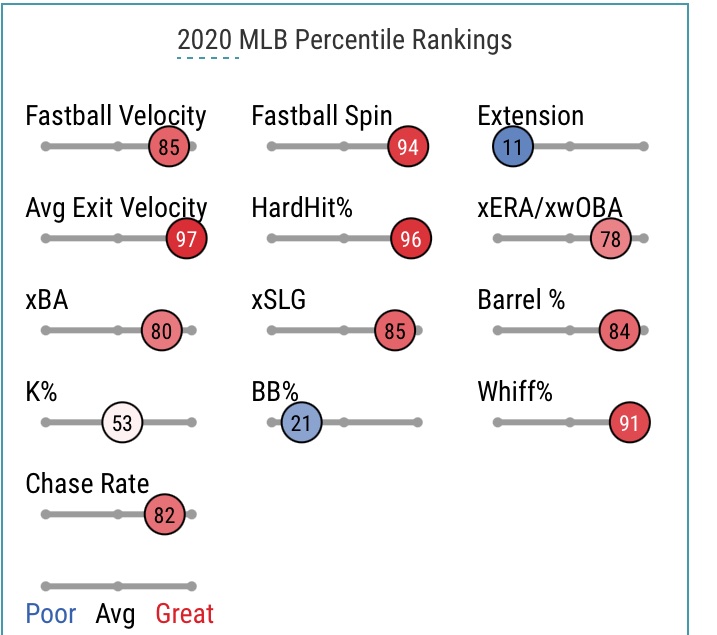 2020 MLB Percentile Rankings

Fastball Velocity 85

Fastball Spin 94

Extension 11

Avg Exit Velocity 97

HardHit% 96

xERA/xwOBA 78

xBA 80

xSLG 85

Barrel % 84

K% 53

BB% 21

Whiff% 91

Chase Rate 82

Poor Avg Great